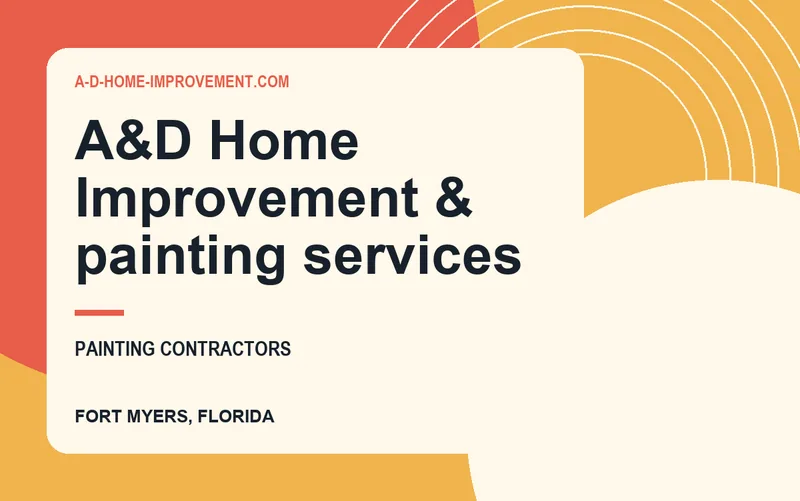 A-D-HOME-IMPROVEMENT.COM

A&D Home Improvement & painting services

PAINTING CONTRACTORS

FORT MYERS, FLORIDA